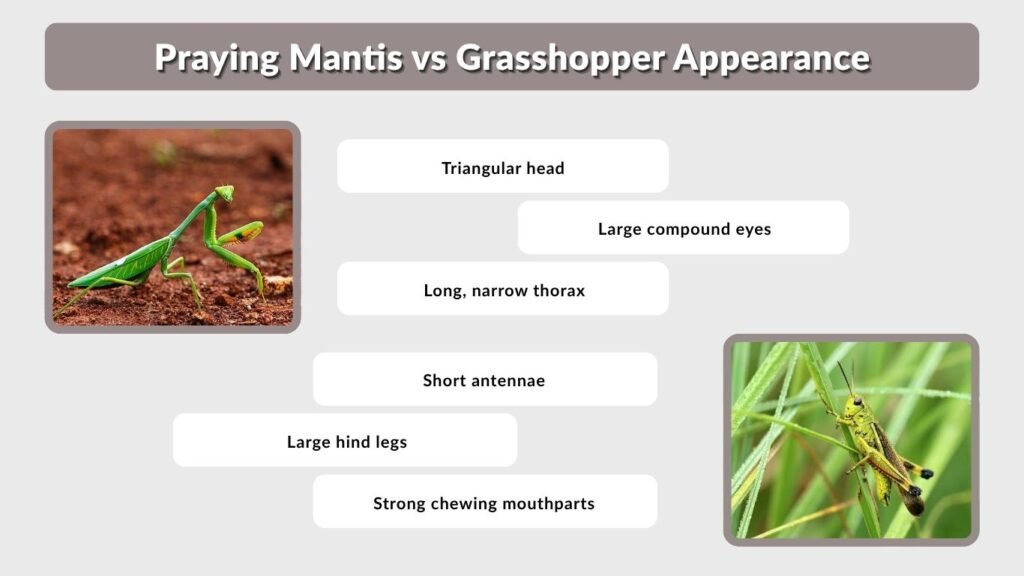 Praying Mantis vs Grasshopper Appearance

Triangular head

Large compound eyes

Long, narrow thorax

Short antennae

Large hind legs

Strong chewing mouthparts